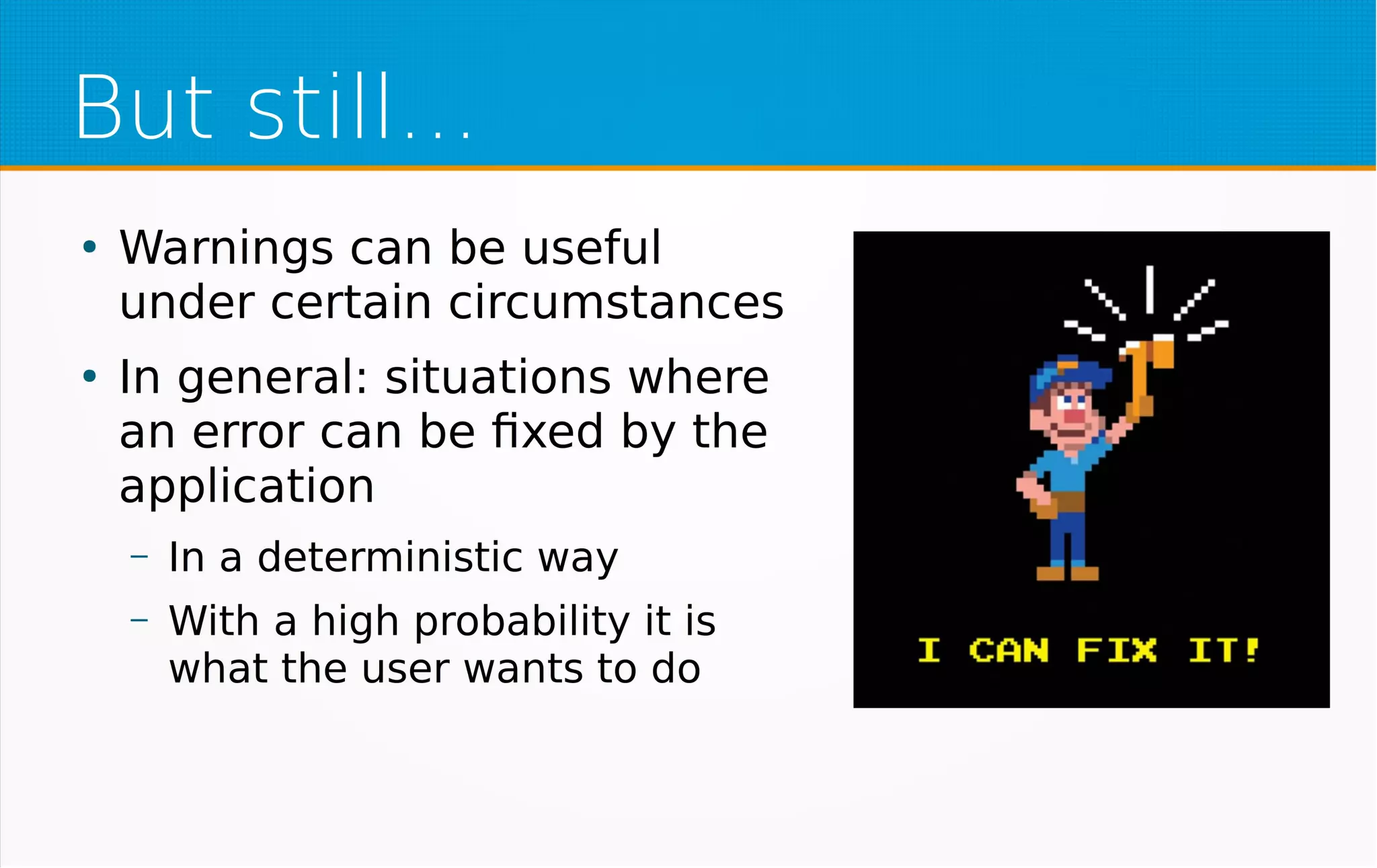 But still...

• Warnings can be useful under certain circumstances

• In general: situations where an error can be fixed by the application

– In a deterministic way

– With a high probability it is what the user wants to do

I CAN FIX IT!